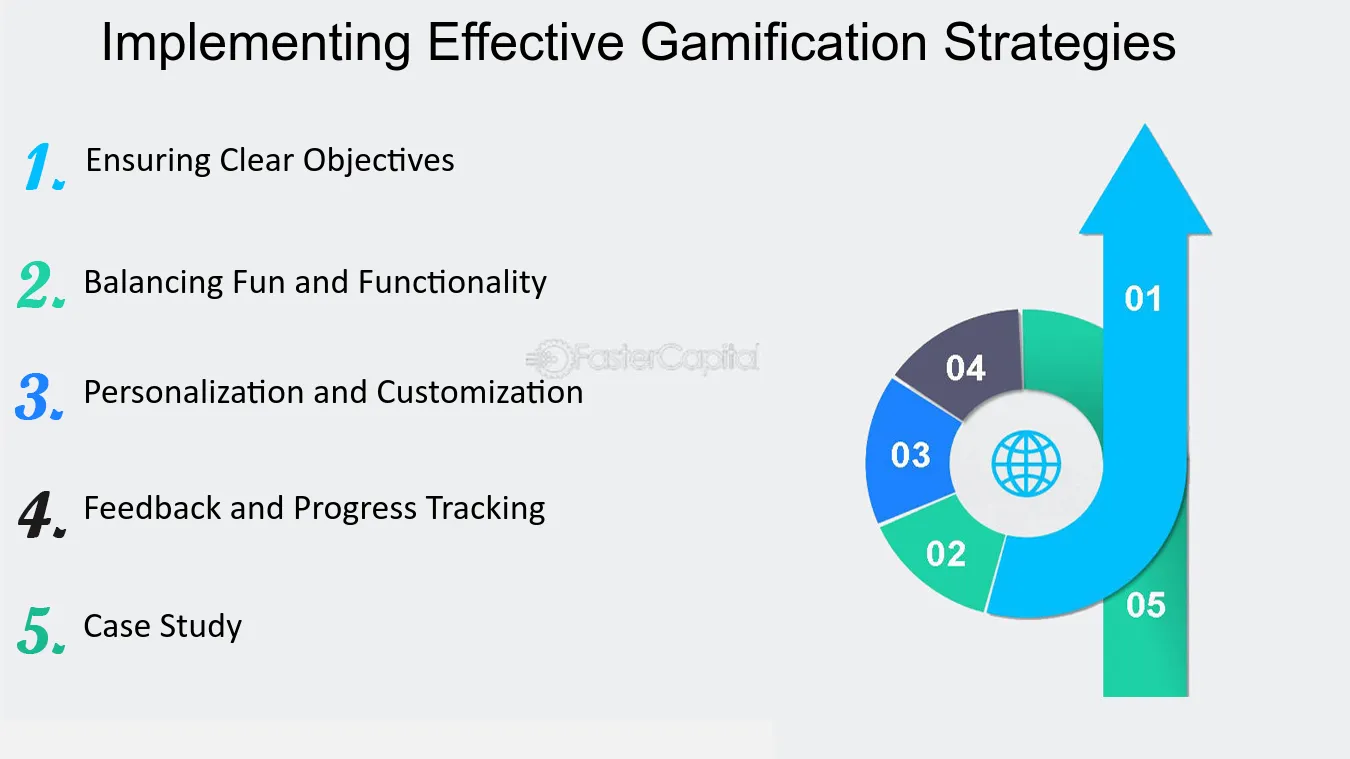 Implementing Effective Gamification Strategies

1. Ensuring Clear Objectives

2. Balancing Fun and Functionality

3. Personalization and Customization

4. Feedback and Progress Tracking

5. Case Study

01

04

03

02

05

FasterCapital